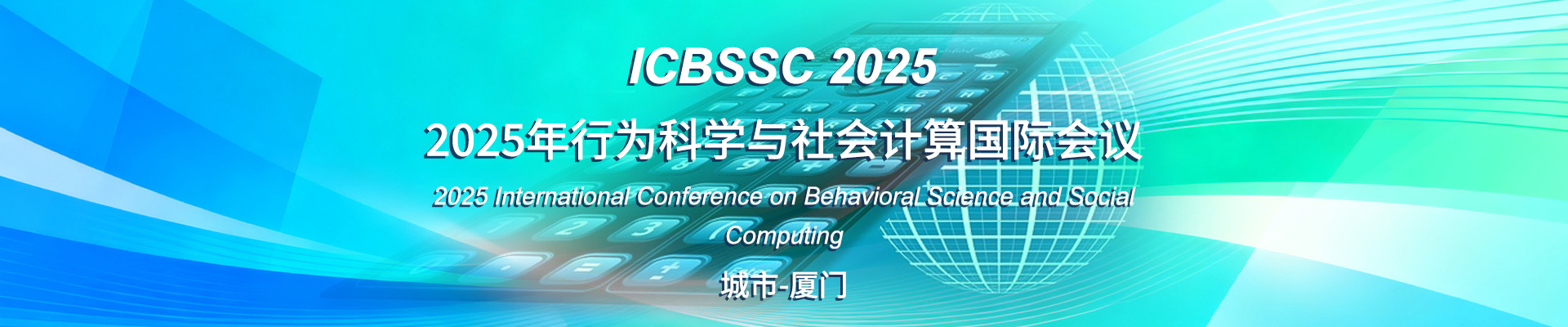 ICBSSC 2025

2025年行为科学与社会计算国际会议

2025 International Conference on Behavioral Science and Social Computing

城市-厦门